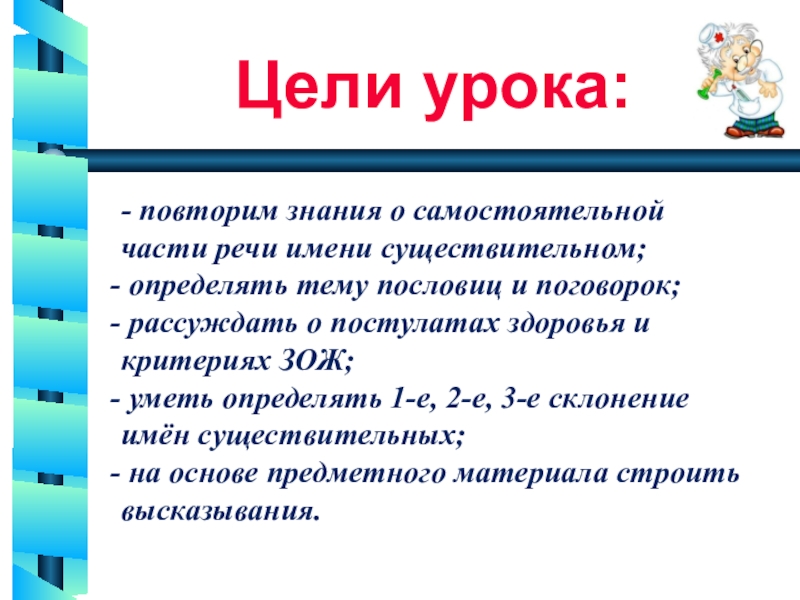 Цели урока:

- повторим знания о самостоятельной части речи имени существительном;
- определять тему пословиц и поговорок;
- рассуждать о постулатах здоровья и критериях ЗОЖ;
- уметь определять 1-е, 2-е, 3-е склонение имён существительных;
- на основе предметного материала строить высказывания.